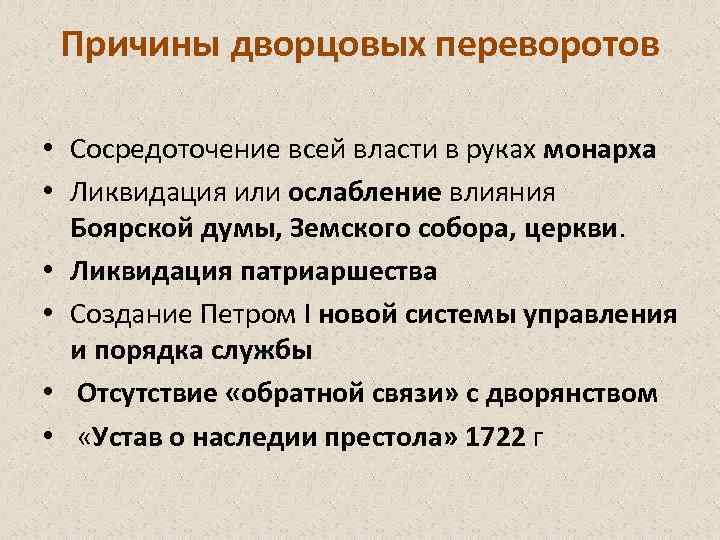 Причины дворцовых переворотов

• Сосредоточение всей власти в руках монарха
• Ликвидация или ослабление влияния Боярской думы, Земского собора, церкви.
• Ликвидация патриаршества
• Создание Петром I новой системы управления и порядка службы
• Отсутствие «обратной связи» с дворянством
• «Устав о наследии престола» 1722 г